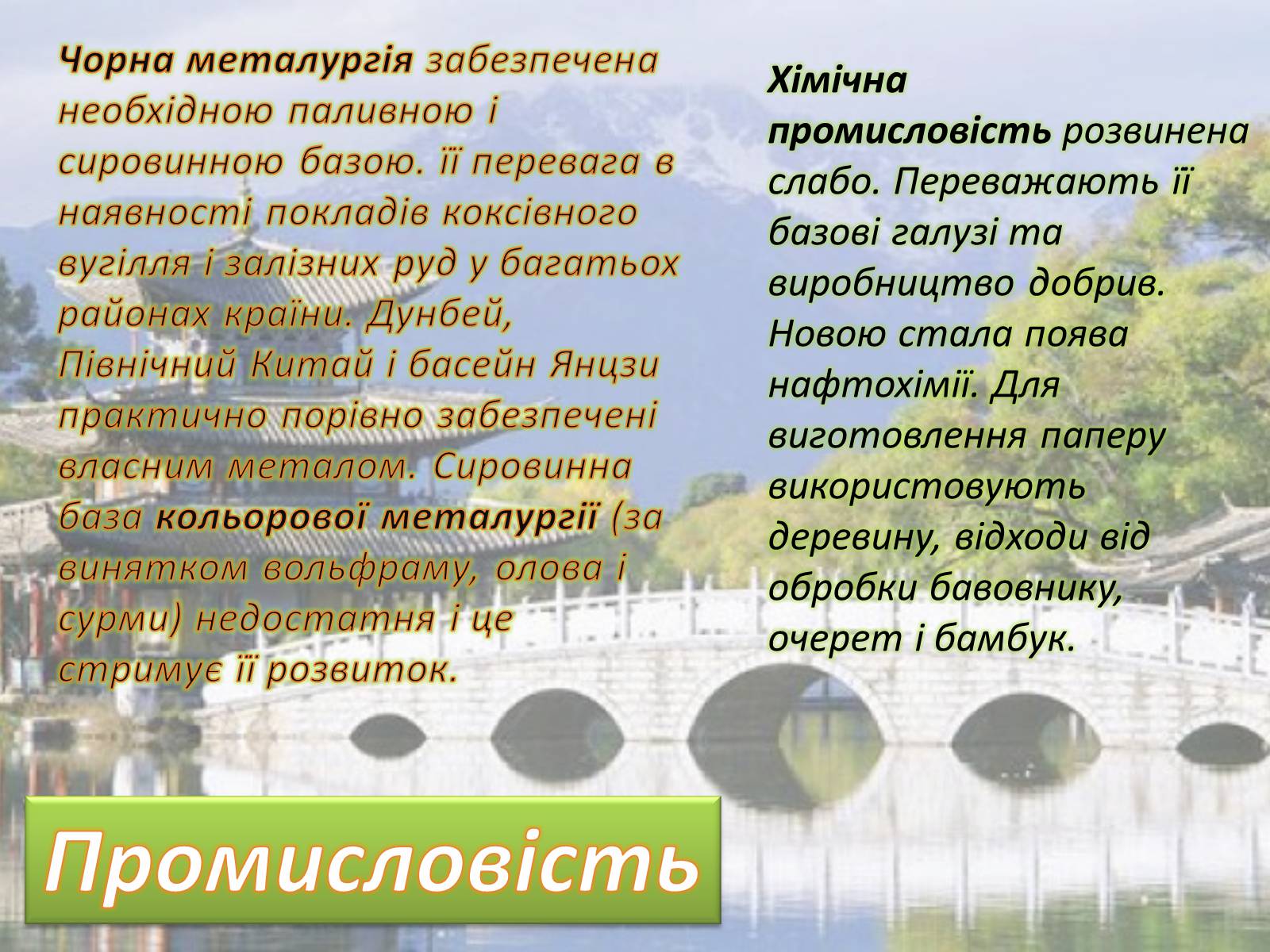 Чорна металургія забезпечена необхідною паливною і сировинною базою. її перевага в наявності покладів коксівного вугілля і залізних руд у багатьох районах країни. Дунбей, Північний Китай і басейн Янцзи практично порівно забезпечені власним металом. Сировинна база кольорової металургії (за винятком вольфраму, олова і сурми) недостатня і це стримує її розвиток.

Хімічна промисловість розвинена слабо. Переважають її базові галузі та виробництво добрив. Новою стала поява нафтохімії. Для виготовлення паперу використовують деревину, відходи від обробки бавовнику, очерет і бамбук.

Промисловість